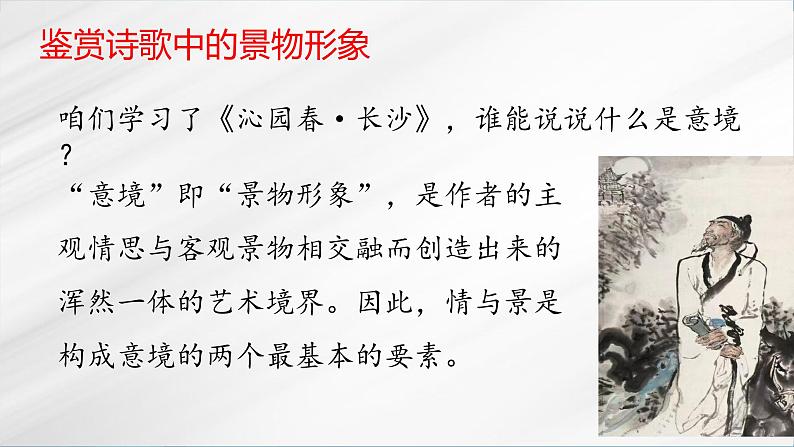 鉴赏诗歌中的景物形象

咱们学习了《沁园春·长沙》，谁能说说什么是意境？

“意境”即“景物形象”，是作者的主观情思与客观景物相交融而创造出来的浑然一体的艺术境界。因此，情与景是构成意境的两个最基本的要素。